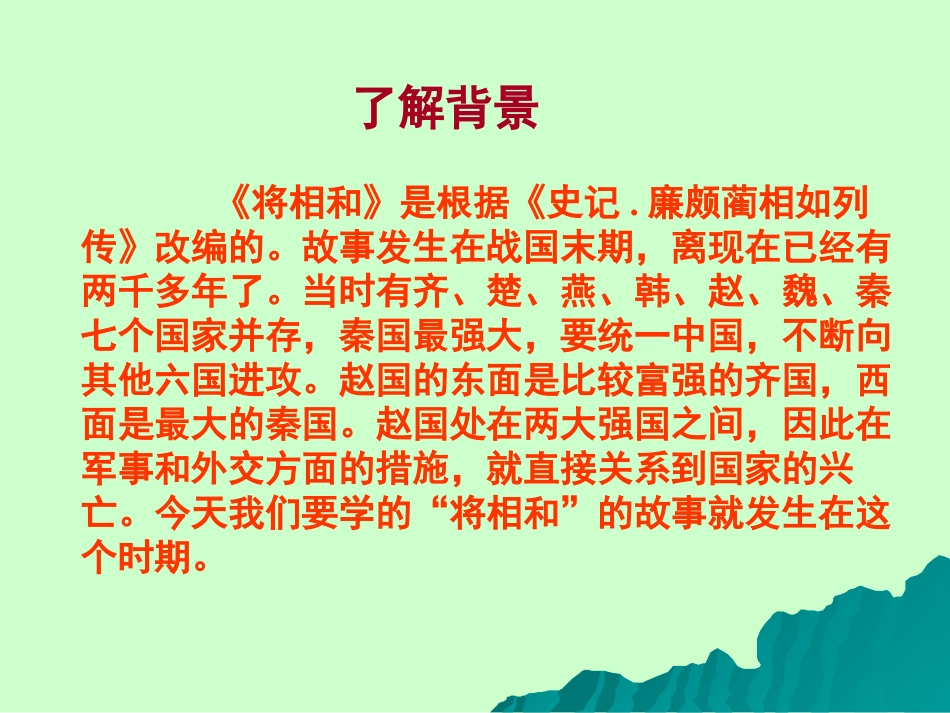 了解背景

《将相和》是根据《史记 . 廉颇蔺相如列传》改编的。故事发生在战国末期，离现在已经有两千多年了。当时有齐、楚、燕、韩、赵、魏、秦七个国家并存，秦国最强大，要统一中国，不断向其他六国进攻。赵国的东面是比较富强的齐国，西面是最大的秦国。赵国处在两大强国之间，因此在军事和外交方面的措施，就直接关系到国家的兴亡。今天我们要学的“将相和”的故事就发生在这个时期。